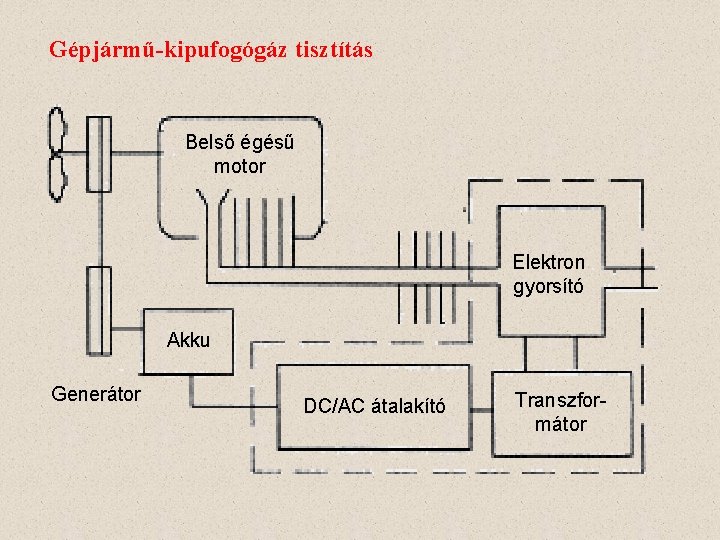 Gépjármű-kipufogógáz tisztítás

Belső égésű motor

Elektron gyorsító

Akku

Generátor

DC/AC átalakító

Transzformátor